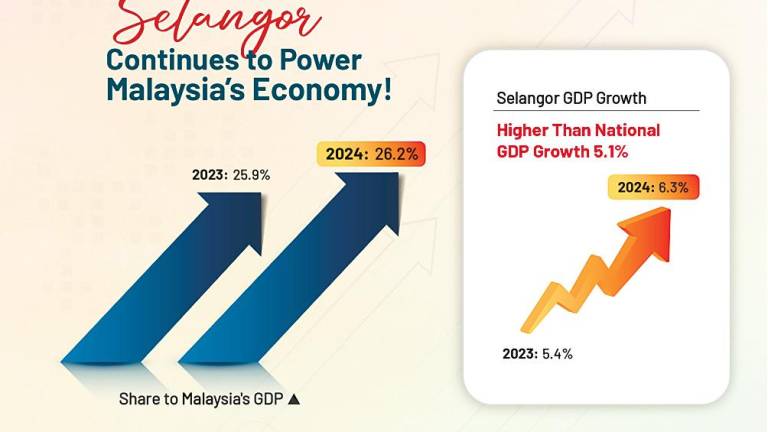 Selangor
Continues to Power Malaysia's Economy!

2023: 25.9%

2024: 26.2%

Share to Malaysia's GDP ▲

Selangor GDP Growth

Higher Than National GDP Growth 5.1%

2024: 6.3%

2023: 5.4%